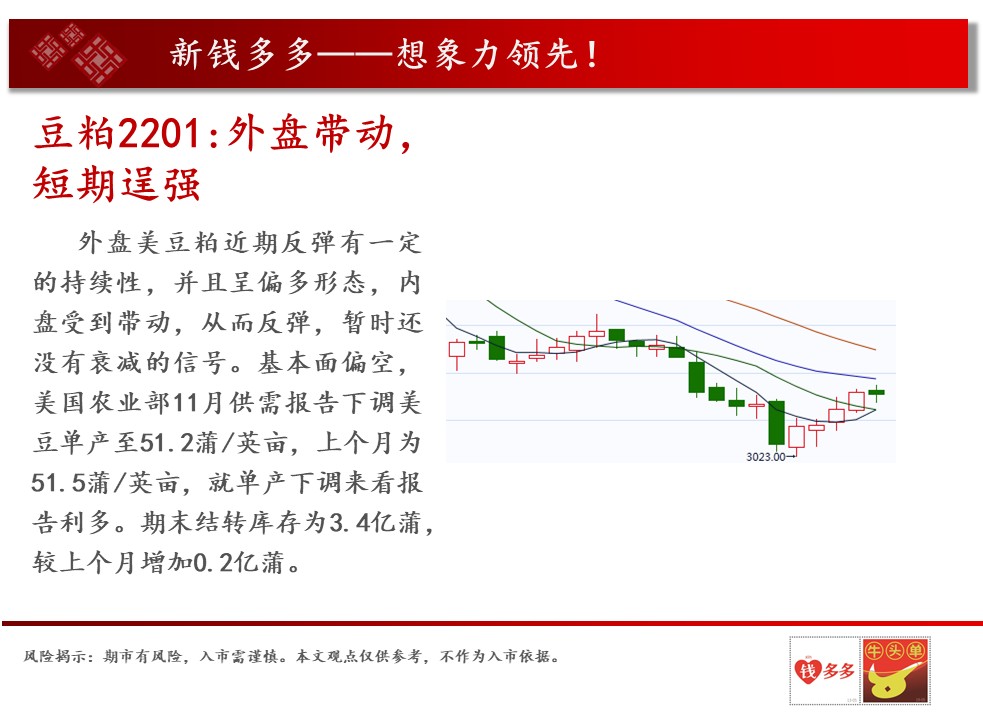 新钱多多——想象力领先!

豆粕2201:外盘带动,短期逞强

外盘美豆粕近期反弹有一定的持续性,并且呈偏多形态,内盘受到带动,从而反弹,暂时还没有衰减的信号。基本面偏空,美国农业部11月供需报告下调美豆单产至51.2蒲/英亩,上个月为51.5蒲/英亩,就单产下调来看报告利多。期末结转库存为3.4亿蒲,较上个月增加0.2亿蒲。

3023.00

风险揭示:期市有风险,入市需谨慎。本文观点仅供参考,不作为入市依据。

钱多多

牛头单